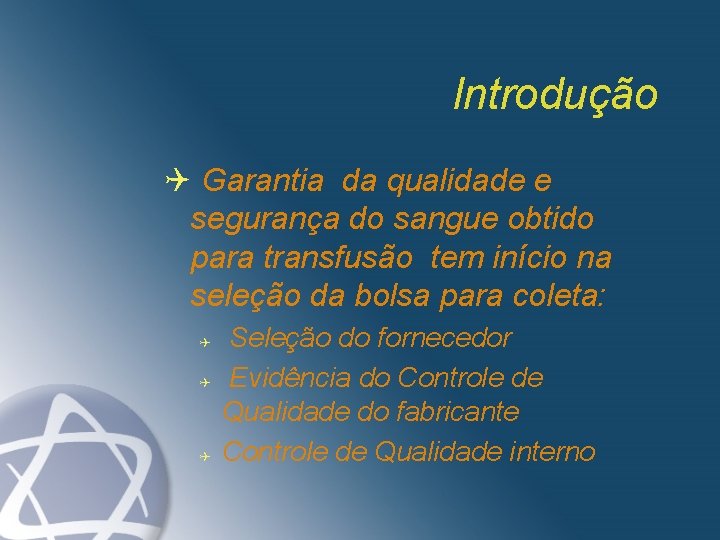 Introdução

Garantia da qualidade e segurança do sangue obtido para transfusão tem início na seleção da bolsa para coleta:

Seleção do fornecedor

Evidência do Controle de Qualidade do fabricante

Controle de Qualidade interno